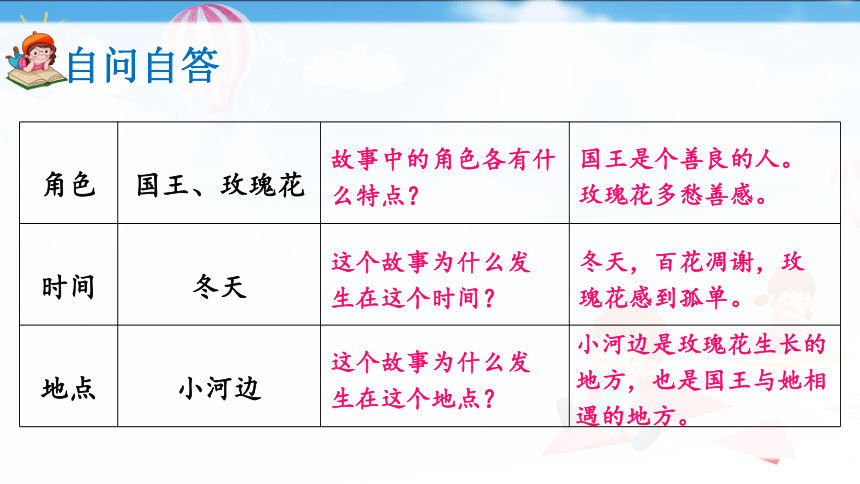 自问自答

| 角色 | 国王、玫瑰花 | 故事中的角色各有什么特点？ | 国王是个善良的人。玫瑰花多愁善感。 |
|---|---|---|---|
| 时间 | 冬天 | 这个故事为什么发生在这个时间？ | 冬天，百花凋谢，玫瑰花感到孤单。 |
| 地点 | 小河边 | 这个故事为什么发生在这个地点？ | 小河边是玫瑰花生长的地方，也是国王与她相遇的地方。 |